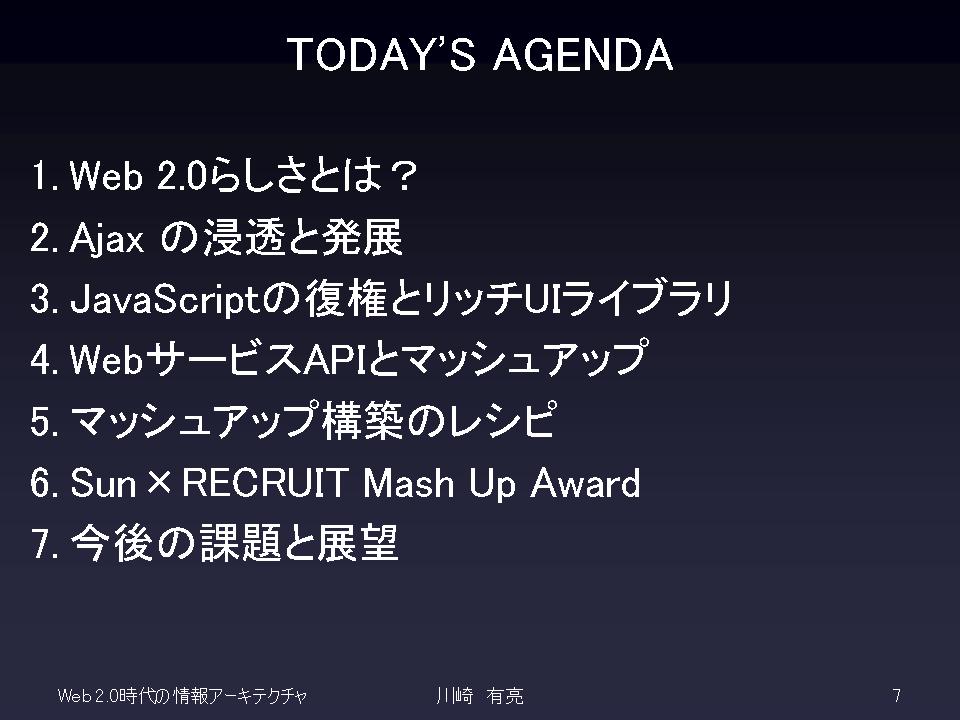 TODAY'S AGENDA

1. Web 2.0らしさとは？
2. Ajax の浸透と発展
3. JavaScriptの復権とリッチUIライブラリ
4. WebサービスAPIとマッシュアップ
5. マッシュアップ構築のレシピ
6. Sun × RECRUIT Mash Up Award
7. 今後の課題と展望

Web 2.0時代の情報アーキテクチャ
川崎　有亮
7